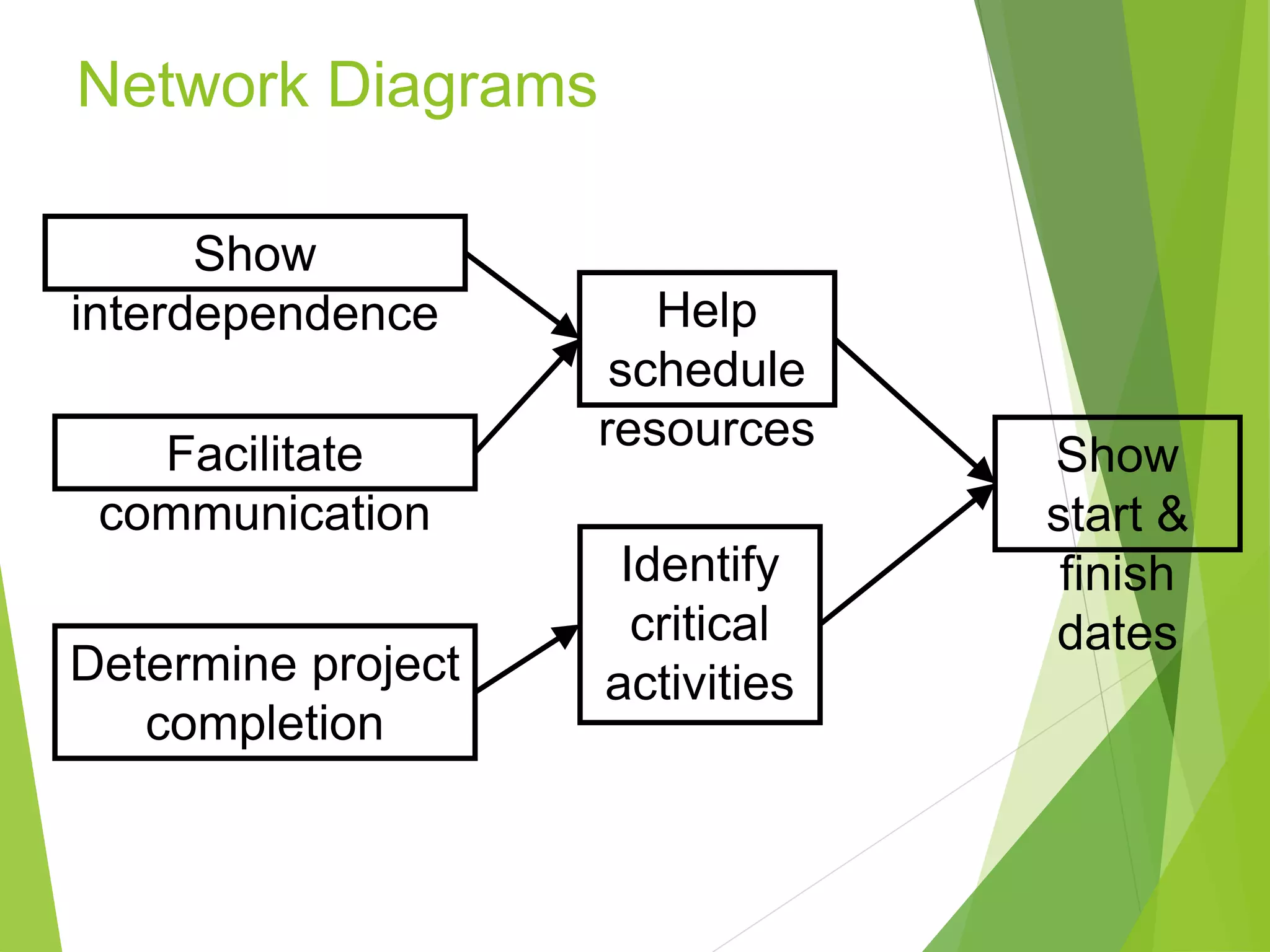 Network Diagrams

Show interdependence

Facilitate communication

Determine project completion

Help schedule resources

Identify critical activities

Show start & finish dates